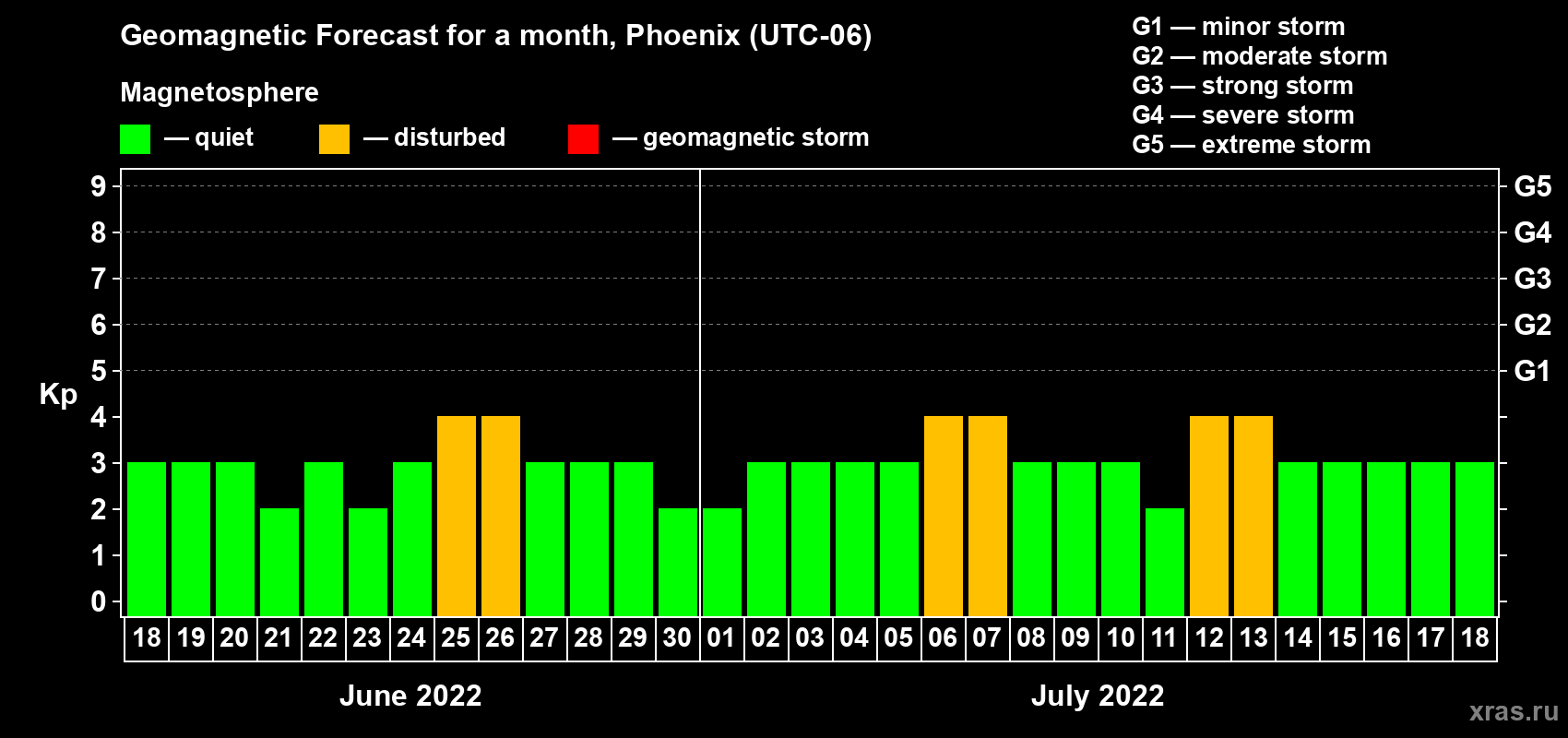 Geomagnetic Forecast for a month, Phoenix (UTC-06)

Magnetosphere

— quiet — disturbed — geomagnetic storm

G1 — minor storm
G2 — moderate storm
G3 — strong storm
G4 — severe storm
G5 — extreme storm

Kp

9 8 7 6 5 4 3 2 1 0

G5 G4 G3 G2 G1

18 19 20 21 22 23 24 25 26 27 28 29 30 01 02 03 04 05 06 07 08 09 10 11 12 13 14 15 16 17 18

June 2022

July 2022

xras.ru